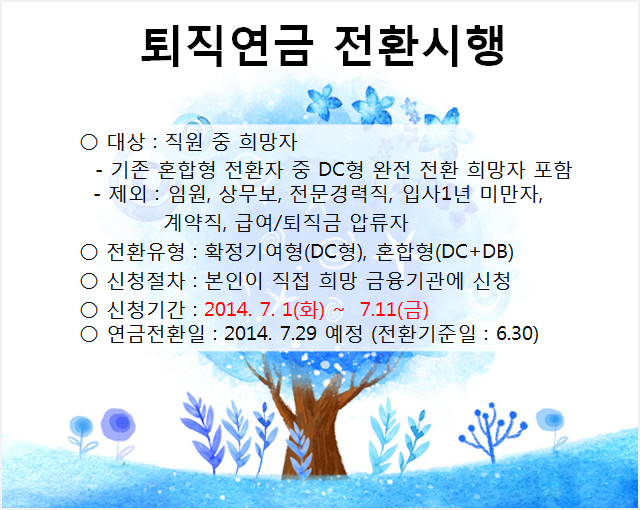 퇴직연금 전환시행

○ 대상 : 직원 중 희망자

- 기존 혼합형 전환자 중 DC형 완전 전환 희망자 포함

- 제외 : 임원, 상무보, 전문경력직, 입사1년 미만자, 계약직, 급여/퇴직금 압류자

○ 전환유형 : 확정기여형(DC형), 혼합형(DC+DB)

○ 신청절차 : 본인이 직접 희망 금융기관에 신청

○ 신청기간 : 2014. 7. 1(화) ~ 7.11(금)

○ 연금전환일 : 2014. 7.29 예정 (전환기준일 : 6.30)